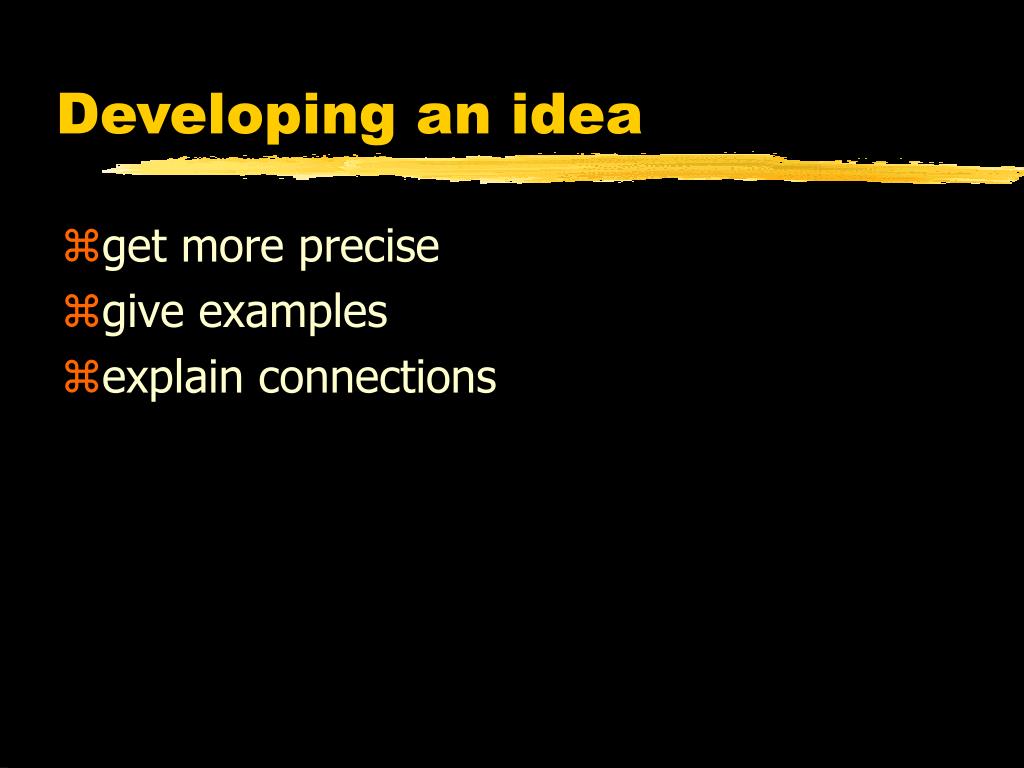 Developing an idea

⌘get more precise
⌘give examples
⌘explain connections